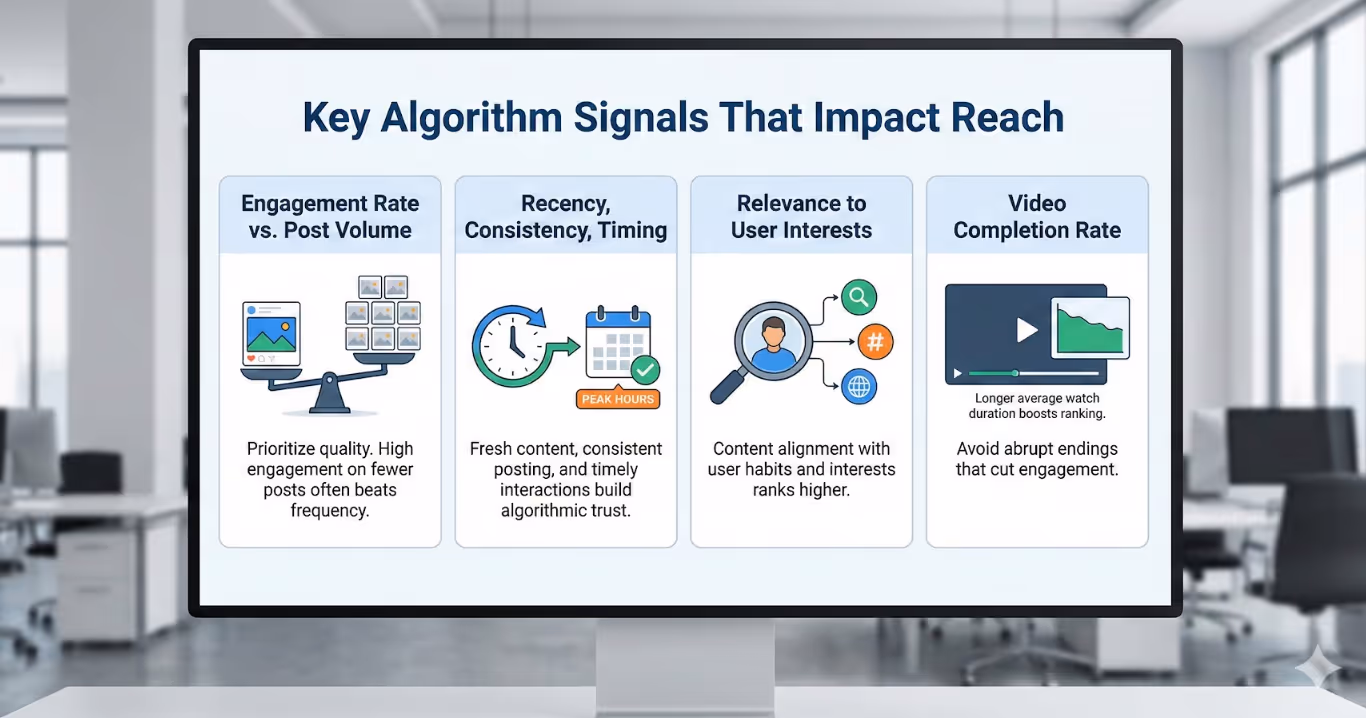 Key Algorithm Signals That Impact Reach

Engagement Rate vs. Post Volume

Prioritize quality. High engagement on fewer posts often beats frequency.

Recency, Consistency, Timing

PEAK HOURS

Fresh content, consistent posting, and timely interactions build algorithmic trust.

Relevance to User Interests

#

Content alignment with user habits and interests ranks higher.

Video Completion Rate

Longer average watch duration boosts ranking.

Avoid abrupt endings that cut engagement.